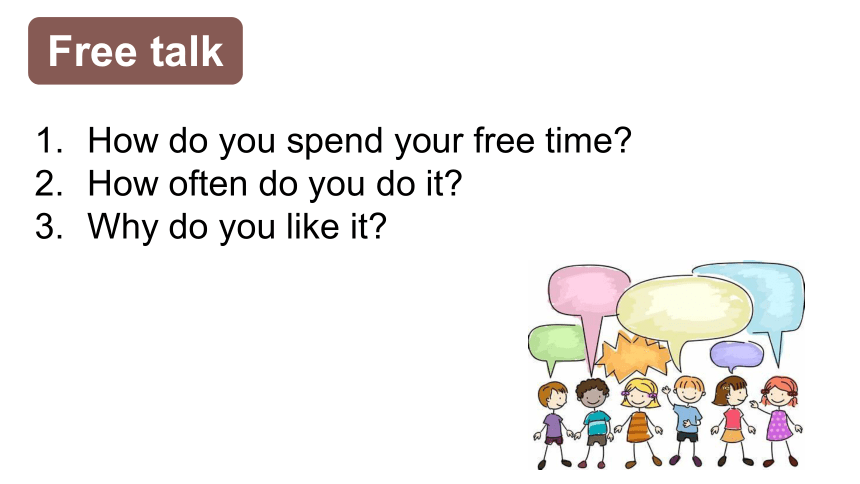 Free talk

1. How do you spend your free time?
2. How often do you do it?
3. Why do you like it?